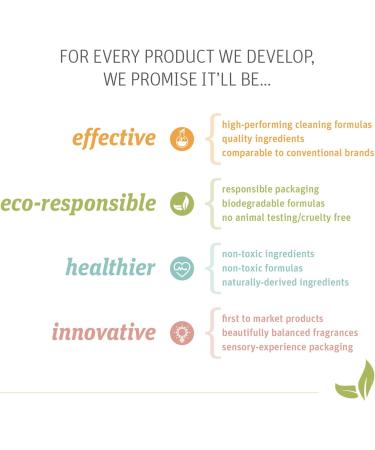 FOR EVERY PRODUCT WE DEVELOP,
WE PROMISE IT'LL BE...

effective

high-performing cleaning formulas
quality ingredients
comparable to conventional brands

eco-responsible

responsible packaging
biodegradable formulas
no animal testing/cruelty free

healthier

non-toxic ingredients
non-toxic formulas
naturally-derived ingredients

innovative

first to market products
beautifully balanced fragrances
sensory-experience packaging